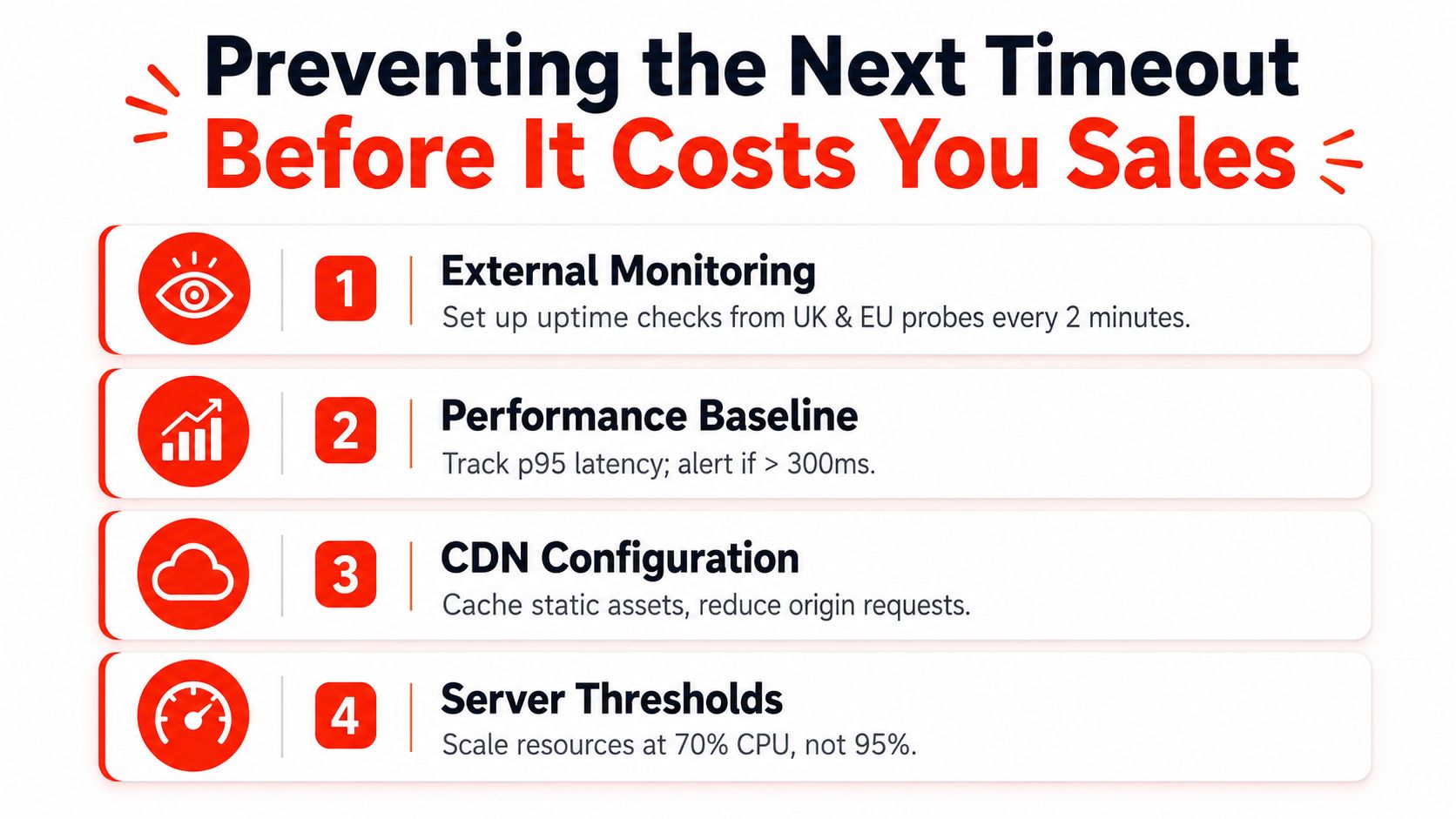 Preventing the Next Timeout
Before It Costs You Sales

1
External Monitoring
Set up uptime checks from UK & EU probes every 2 minutes.

2
Performance Baseline
Track p95 latency; alert if > 300ms.

3
CDN Configuration
Cache static assets, reduce origin requests.

4
Server Thresholds
Scale resources at 70% CPU, not 95%.